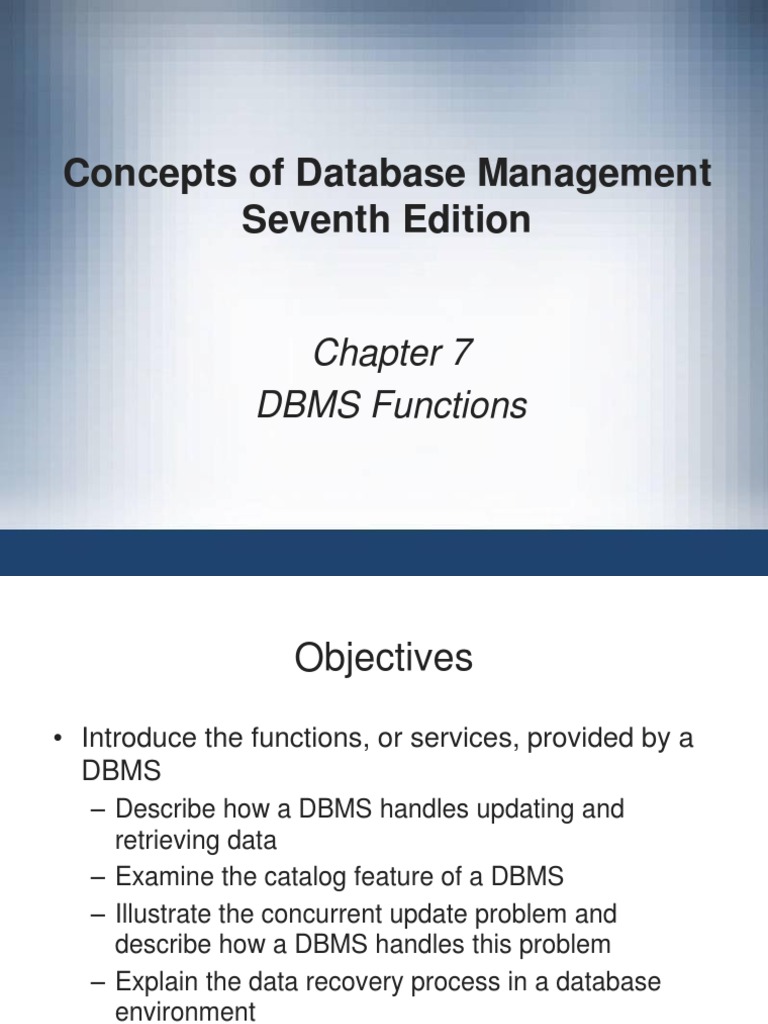 Concepts of Database Management Seventh Edition

Chapter 7
DBMS Functions

Objectives

• Introduce the functions, or services, provided by a DBMS
– Describe how a DBMS handles updating and retrieving data
– Examine the catalog feature of a DBMS
– Illustrate the concurrent update problem and describe how a DBMS handles this problem
– Explain the data recovery process in a database environment